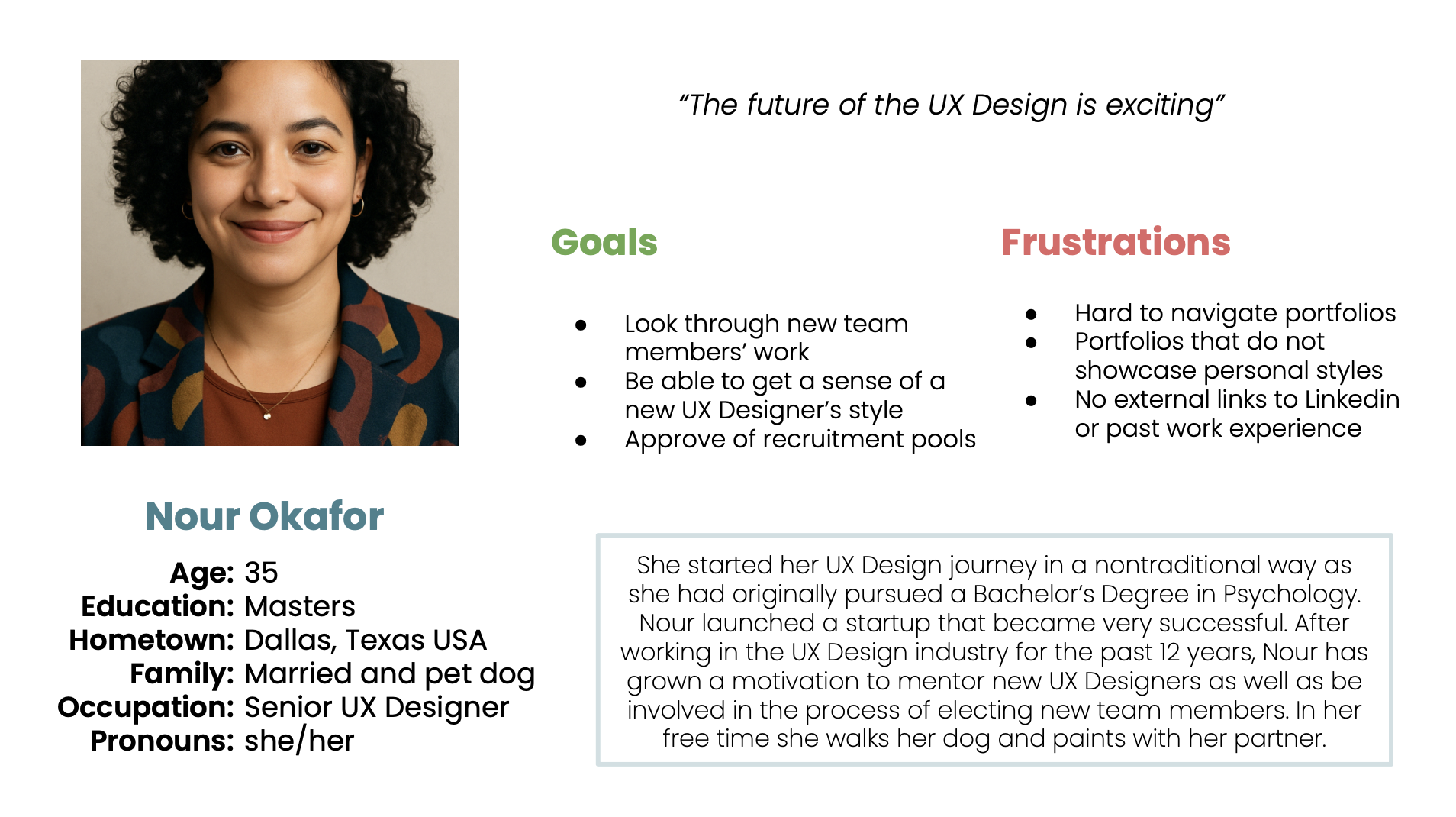 “The future of the UX Design is exciting”

Goals

- Look through new team members’ work
- Be able to get a sense of a new UX Designer’s style
- Approve of recruitment pools

Frustrations

- Hard to navigate portfolios
- Portfolios that do not showcase personal styles
- No external links to Linkedin or past work experience

Nour Okafor

Age: 35
Education: Masters
Hometown: Dallas, Texas USA
Family: Married and pet dog
Occupation: Senior UX Designer
Pronouns: she/her

She started her UX Design journey in a nontraditional way as she had originally pursued a Bachelor’s Degree in Psychology. Nour launched a startup that became very successful. After working in the UX Design industry for the past 12 years, Nour has grown a motivation to mentor new UX Designers as well as be involved in the process of electing new team members. In her free time she walks her dog and paints with her partner.